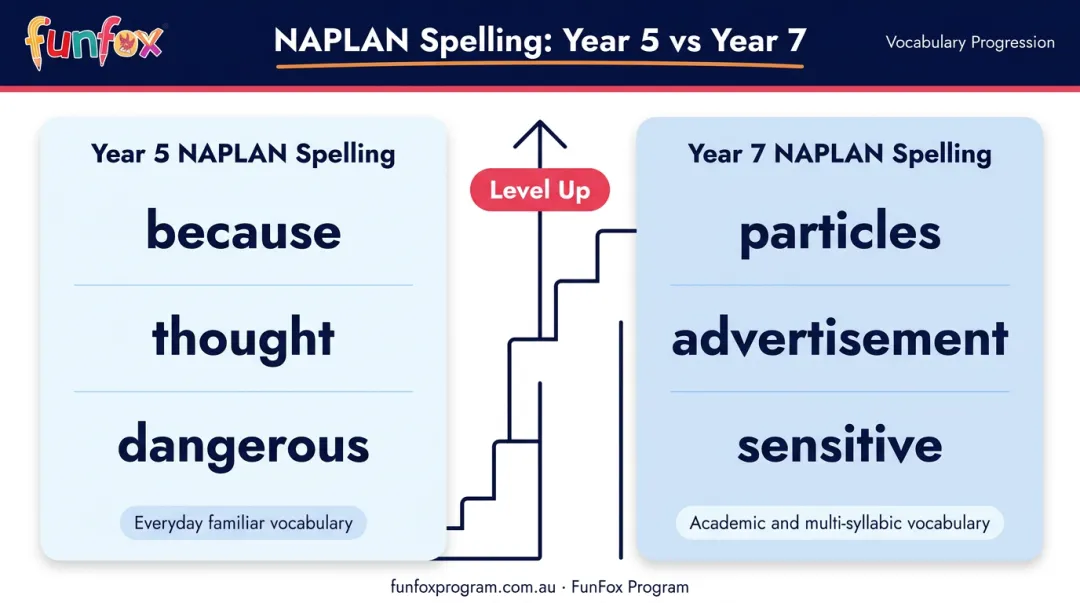 funfox

NAPLAN Spelling: Year 5 vs Year 7

Vocabulary Progression

Year 5 NAPLAN Spelling

because

thought

dangerous

Everyday familiar vocabulary

Level Up

Year 7 NAPLAN Spelling

particles

advertisement

sensitive

Academic and multi-syllabic vocabulary

funfoxprogram.com.au · FunFox Program